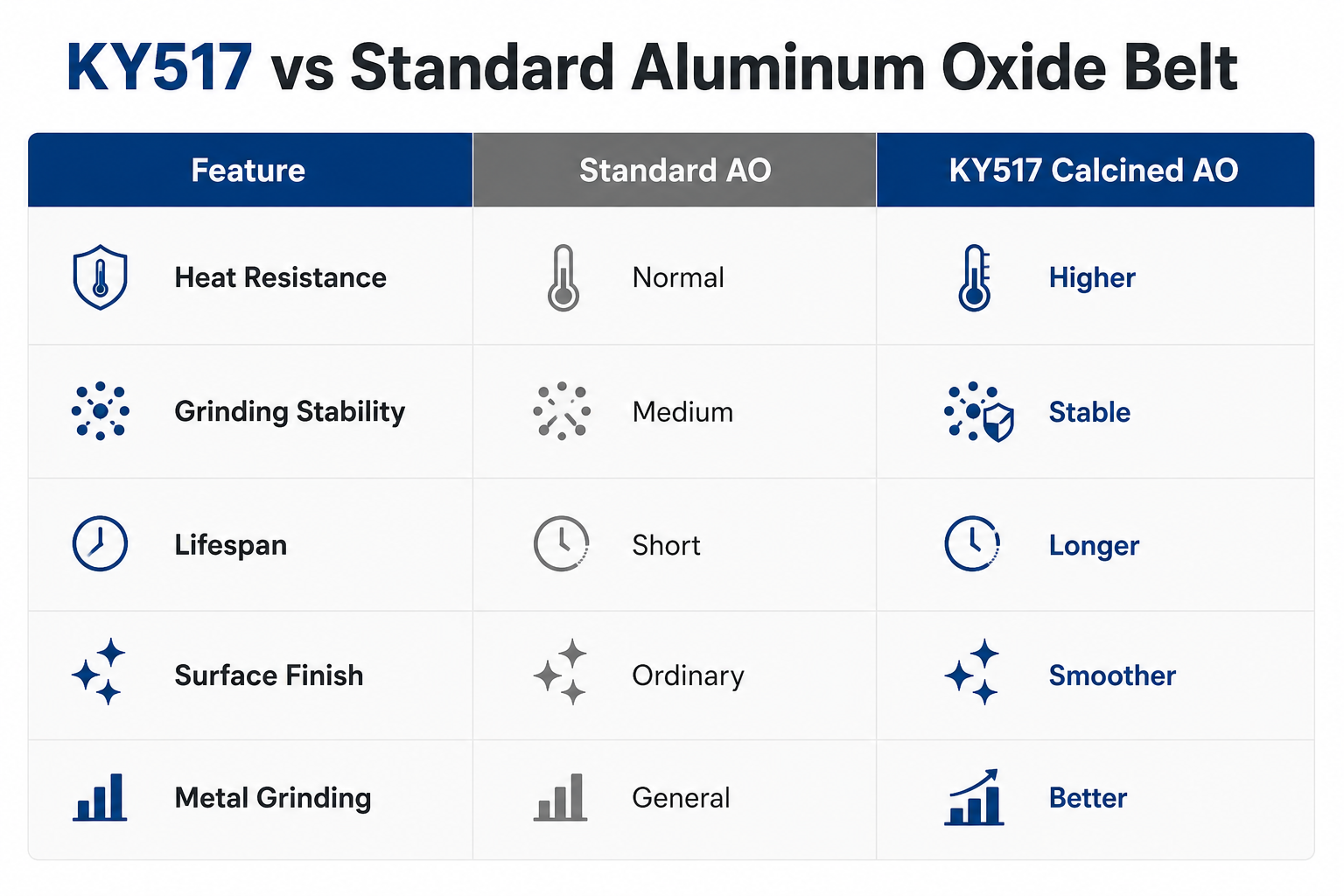 KY517 vs Standard Aluminum Oxide Belt

| Feature | Standard AO | KY517 Calcined AO |
|---|---|---|
| Heat Resistance | Normal | Higher |
| Grinding Stability | Medium | Stable |
| Lifespan | Short | Longer |
| Surface Finish | Ordinary | Smoother |
| Metal Grinding | General | Better |